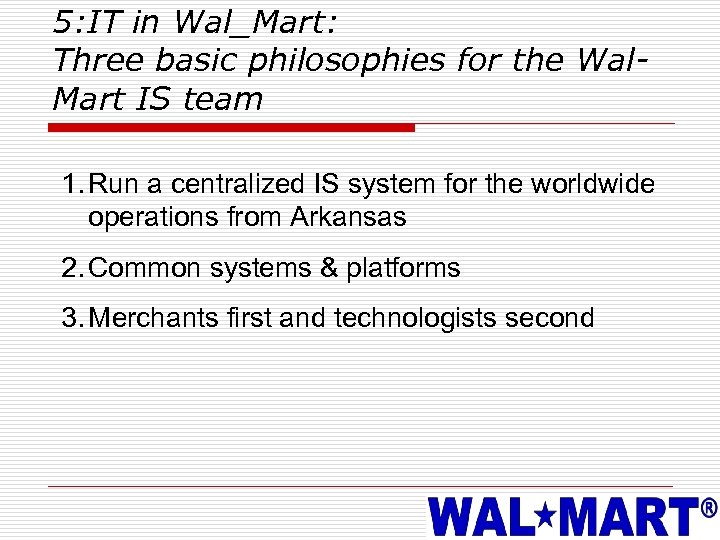 5:IT in Wal_Mart:
Three basic philosophies for the Wal-Mart IS team

1. Run a centralized IS system for the worldwide operations from Arkansas
2. Common systems & platforms
3. Merchants first and technologists second

WAL★MART®